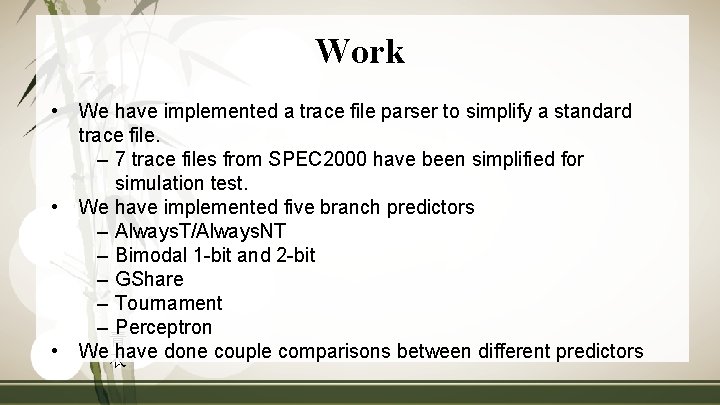 Work

• We have implemented a trace file parser to simplify a standard trace file.
– 7 trace files from SPEC2000 have been simplified for simulation test.
• We have implemented five branch predictors
– AlwaysT/AlwaysNT
– Bimodal 1-bit and 2-bit
– GShare
– Tournament
– Perceptron
• We have done couple comparisons between different predictors